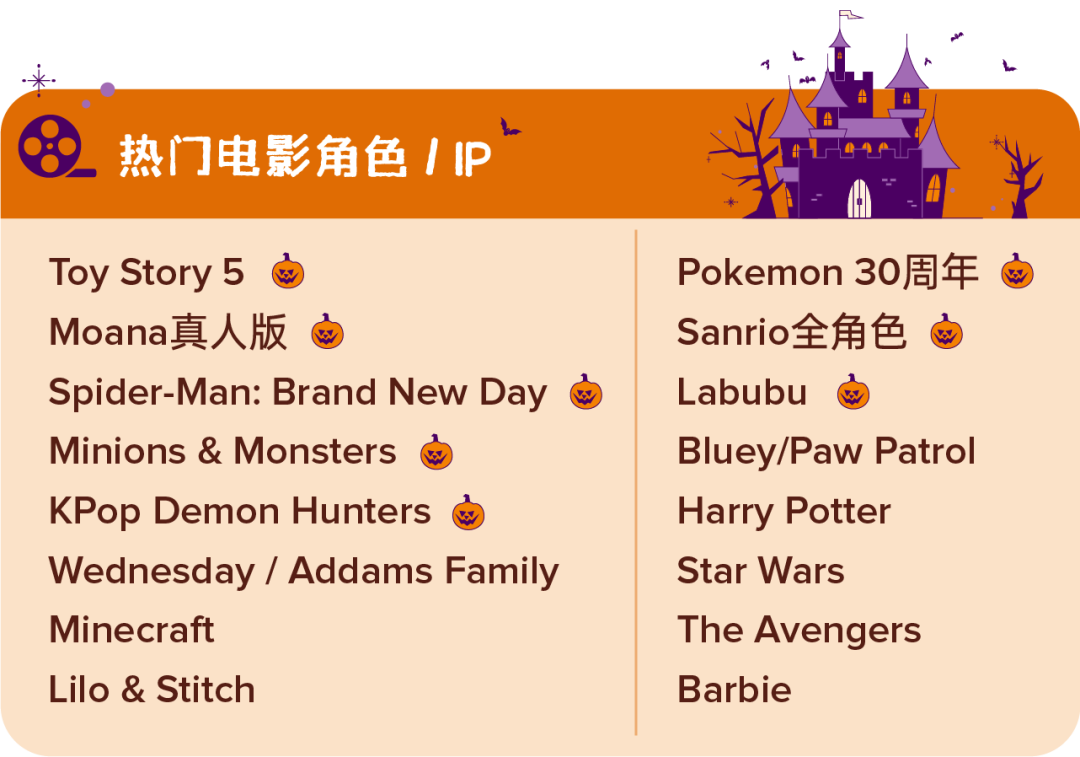 热门电影角色 / IP

Toy Story 5
Moana真人版
Spider-Man: Brand New Day
Minions & Monsters
KPop Demon Hunters
Wednesday / Addams Family
Minecraft
Lilo & Stitch

Pokemon 30周年
Sanrio全角色
Labubu
Bluey/Paw Patrol
Harry Potter
Star Wars
The Avengers
Barbie